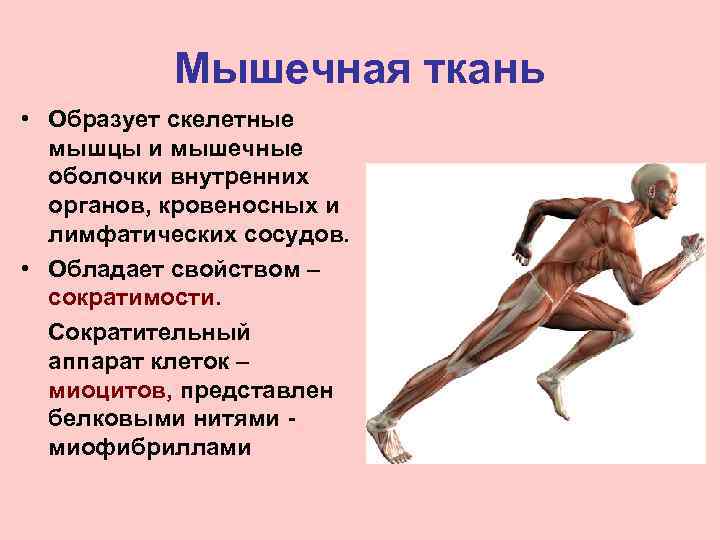 Мышечная ткань

• Образует скелетные мышцы и мышечные оболочки внутренних органов, кровеносных и лимфатических сосудов.

• Обладает свойством – сократимости.

Сократительный аппарат клеток – миоцитов, представлен белковыми нитями - миофибриллами